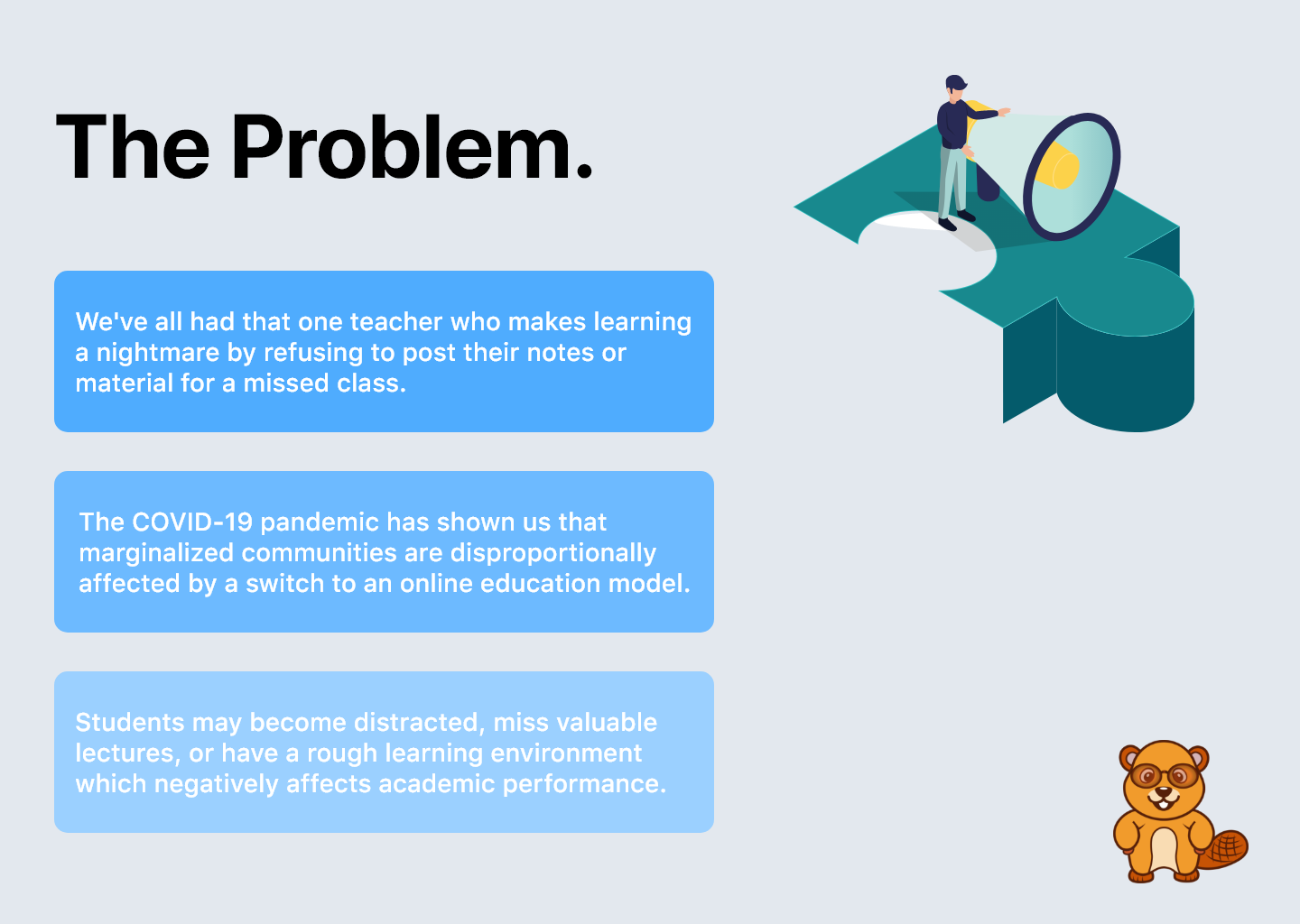 The Problem.

We've all had that one teacher who makes learning a nightmare by refusing to post their notes or material for a missed class.

The COVID-19 pandemic has shown us that marginalized communities are disproportionally affected by a switch to an online education model.

Students may become distracted, miss valuable lectures, or have a rough learning environment which negatively affects academic performance.